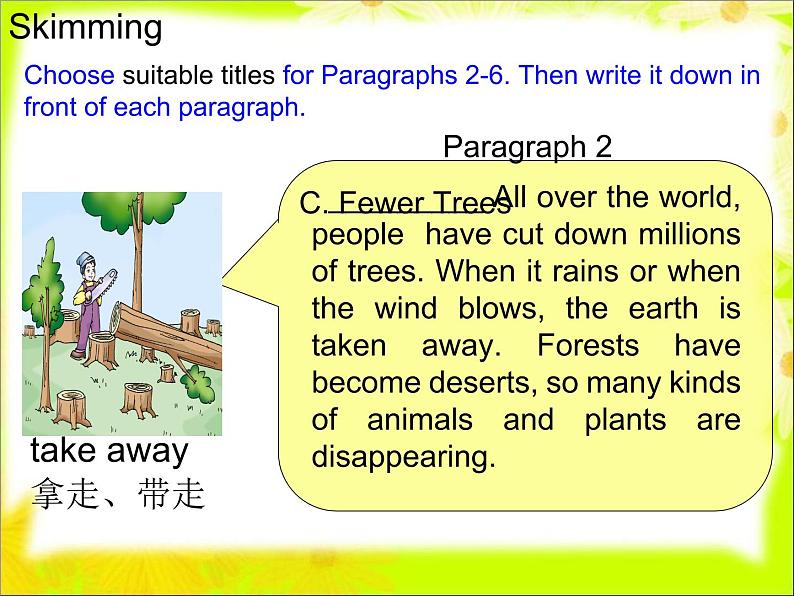 Skimming

Choose suitable titles for Paragraphs 2-6. Then write it down in front of each paragraph.

Paragraph 2

C. Fewer Trees All over the world, people have cut down millions of trees. When it rains or when the wind blows, the earth is taken away. Forests have become deserts, so many kinds of animals and plants are disappearing.

take away
拿走、带走